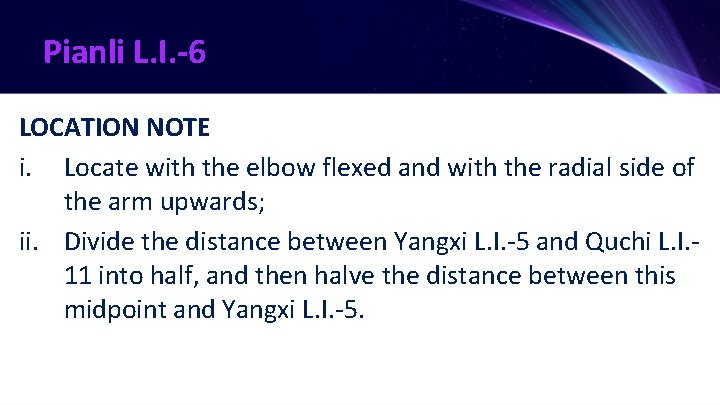 Pianli L.I.-6

LOCATION NOTE

i. Locate with the elbow flexed and with the radial side of the arm upwards;

ii. Divide the distance between Yangxi L.I.-5 and Quchi L.I.-11 into half, and then halve the distance between this midpoint and Yangxi L.I.-5.